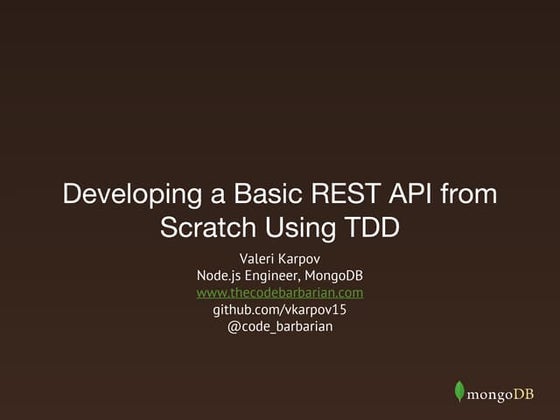 Developing a Basic REST API from Scratch Using TDD

Valeri Karpov
Node.js Engineer, MongoDB
www.thecodebarbarian.com
github.com/vkarpov15
@code_barbarian

mongoDB